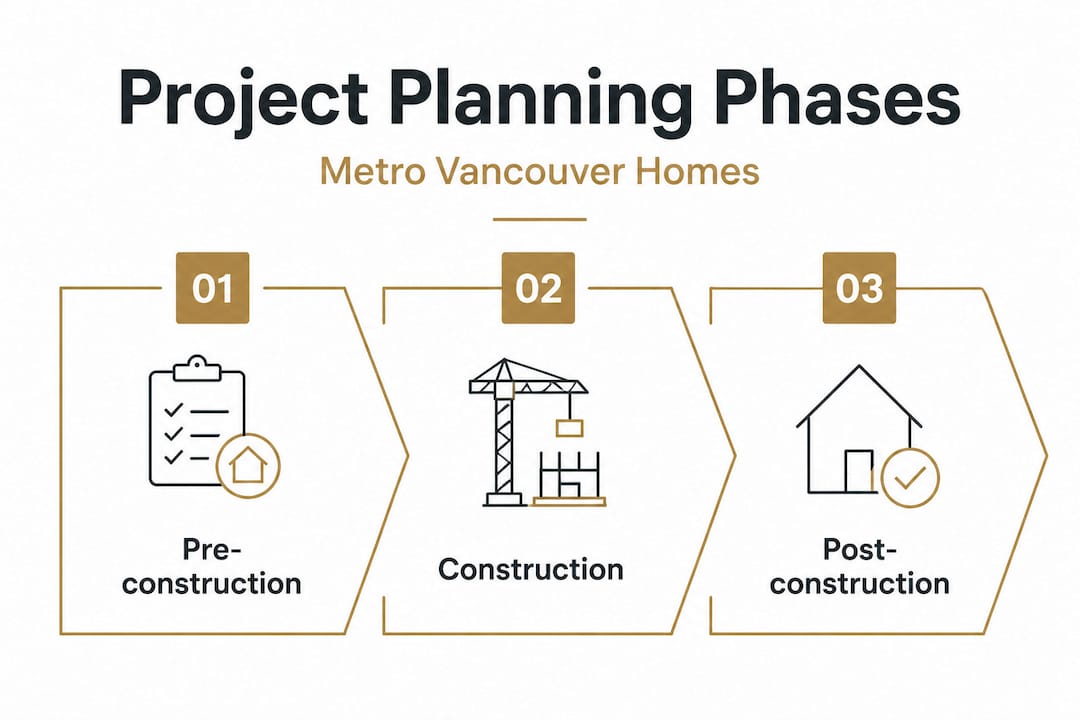 Project Planning Phases

Metro Vancouver Homes

01

Pre-construction

02

Construction

03

Post-construction